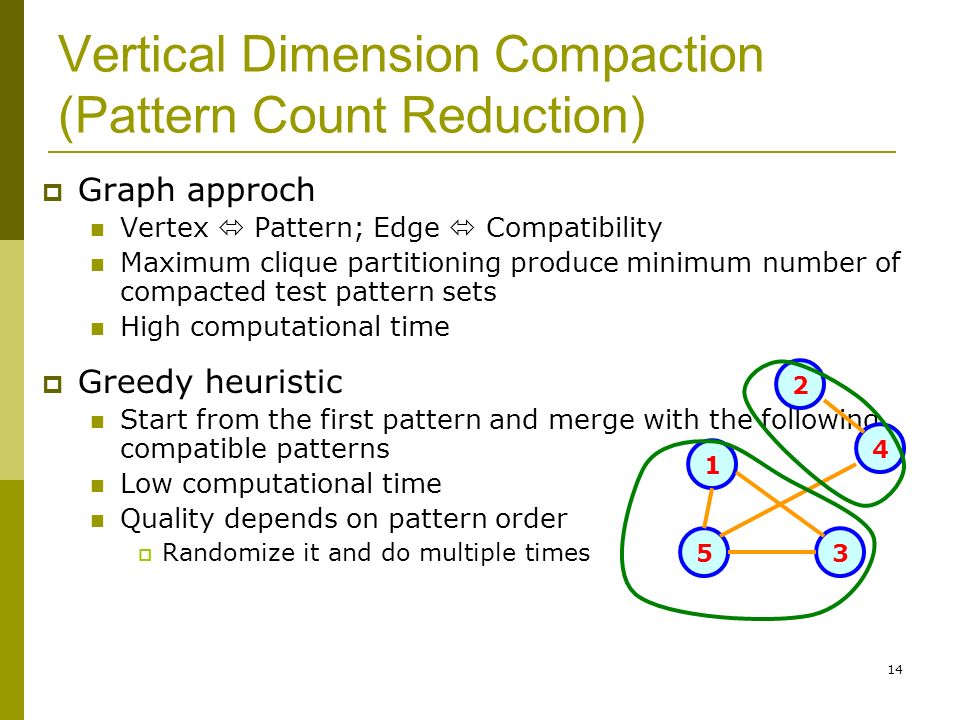 Vertical Dimension Compaction (Pattern Count Reduction)

Graph approch

Vertex ⇔ Pattern; Edge ⇔ Compatibility

Maximum clique partitioning produce minimum number of compacted test pattern sets

High computational time

Greedy heuristic

Start from the first pattern and merge with the following compatible patterns

Low computational time

Quality depends on pattern order

Randomize it and do multiple times

2

4

1

5

3

14